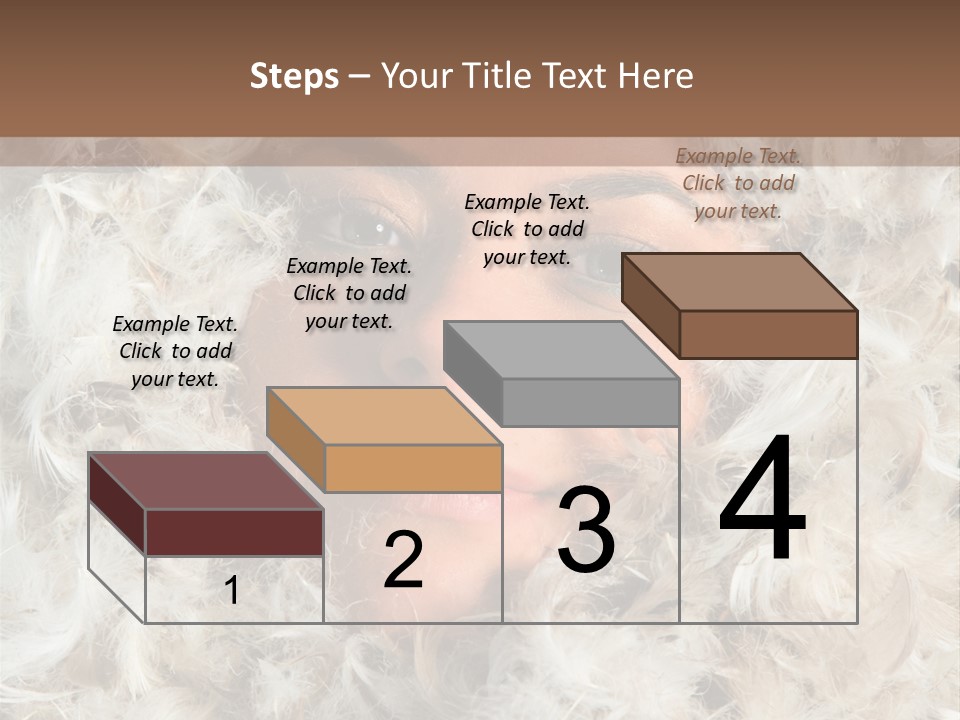 Steps – Your Title Text Here

Example Text. Click to add your text.

Example Text. Click to add your text.

Example Text. Click to add your text.

Example Text. Click to add your text.

1

2

3

4